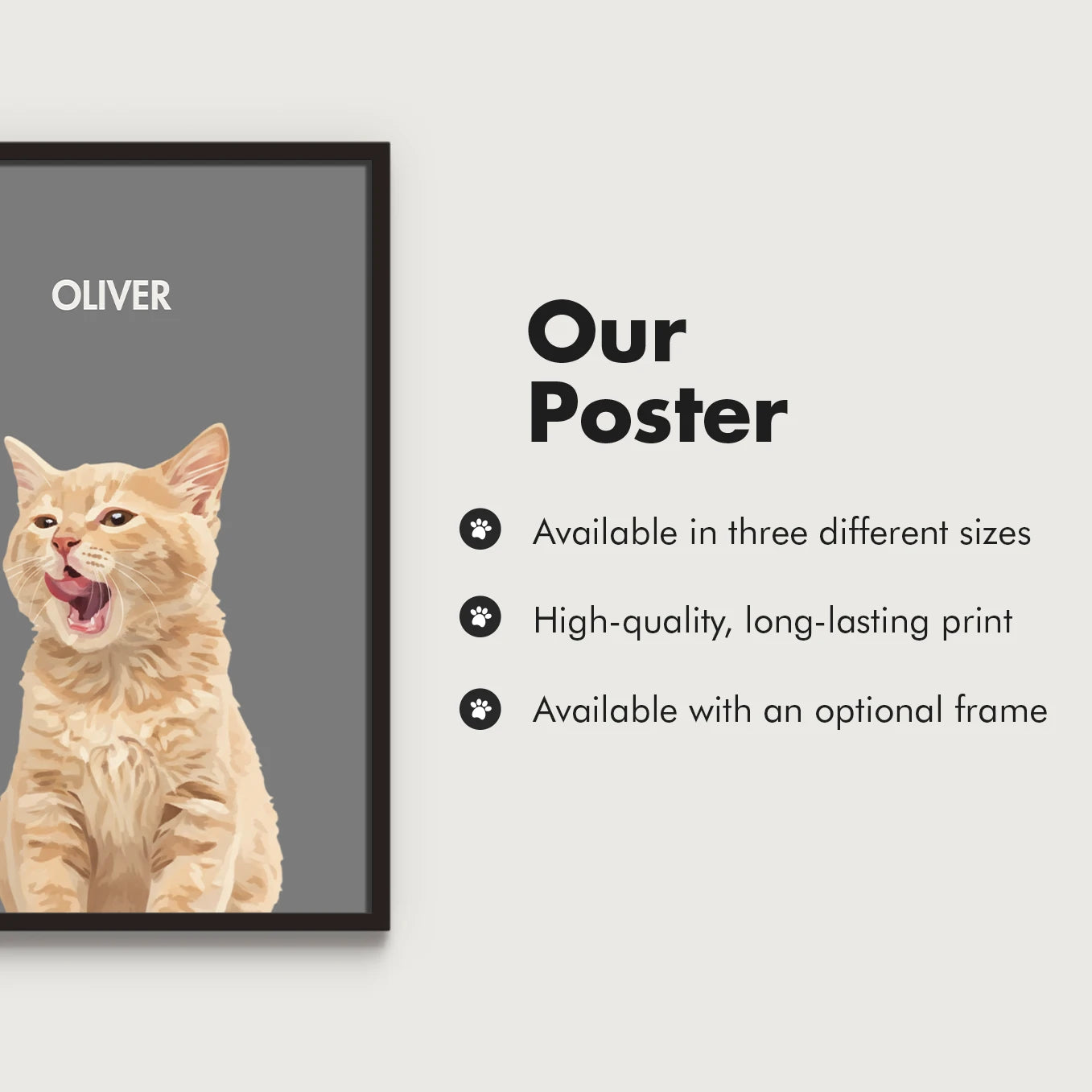 OLIVER

Our Poster

Available in three different sizes

High-quality, long-lasting print

Available with an optional frame